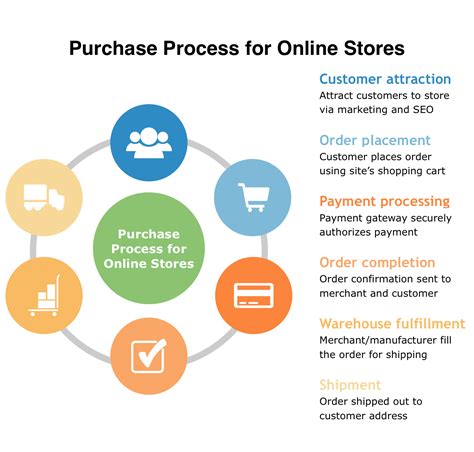 Purchase Process for Online Stores

Purchase Process for Online Stores

Customer attraction
Attract customers to store via marketing and SEO

Order placement
Customer places order using site's shopping cart

Payment processing
Payment gateway securely authorizes payment

Order completion
Order confirmation sent to merchant and customer

Warehouse fulfillment
Merchant/manufacturer fill the order for shipping

Shipment
Order shipped out to customer address